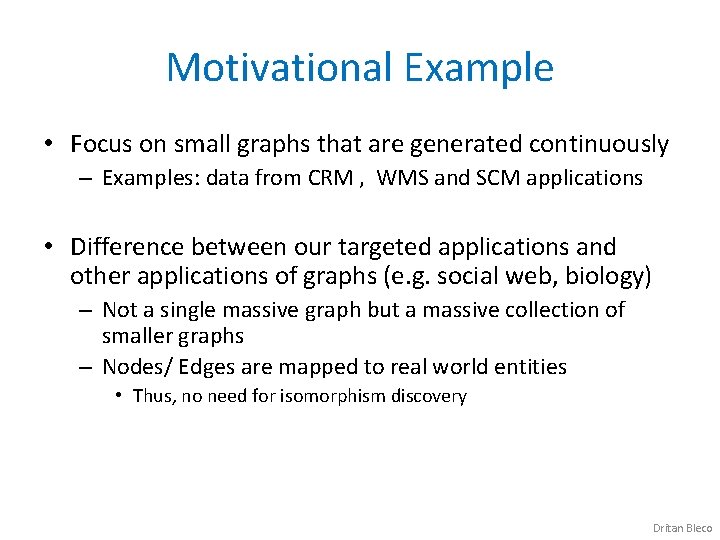 Motivational Example

• Focus on small graphs that are generated continuously
– Examples: data from CRM , WMS and SCM applications

• Difference between our targeted applications and other applications of graphs (e.g. social web, biology)
– Not a single massive graph but a massive collection of smaller graphs
– Nodes/ Edges are mapped to real world entities
• Thus, no need for isomorphism discovery

Dritan Bleco